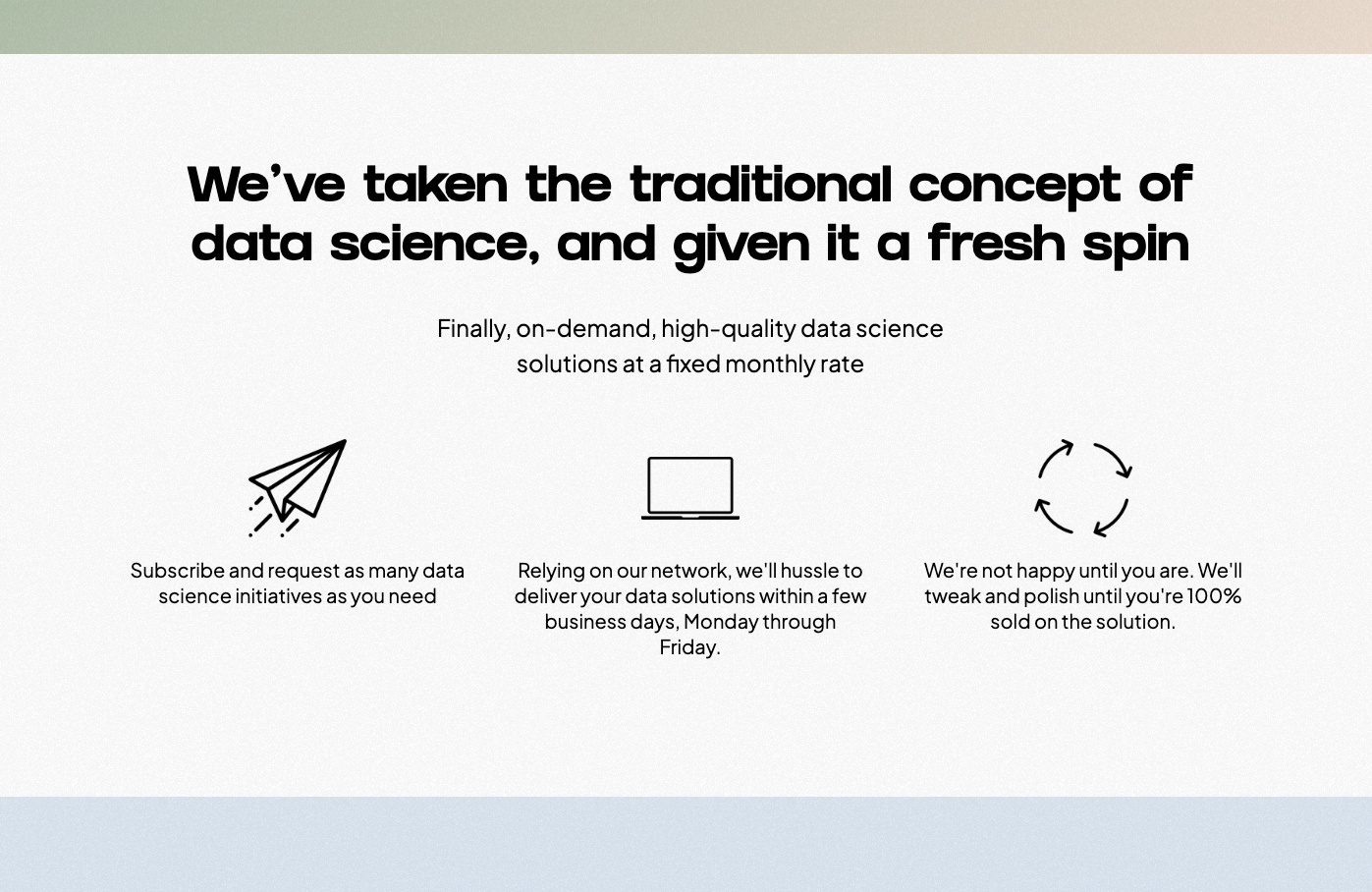 We’ve taken the traditional concept of data science, and given it a fresh spin

Finally, on-demand, high-quality data science solutions at a fixed monthly rate

Subscribe and request as many data science initiatives as you need

Relying on our network, we'll hussle to deliver your data solutions within a few business days, Monday through Friday.

We're not happy until you are. We'll tweak and polish until you're 100% sold on the solution.